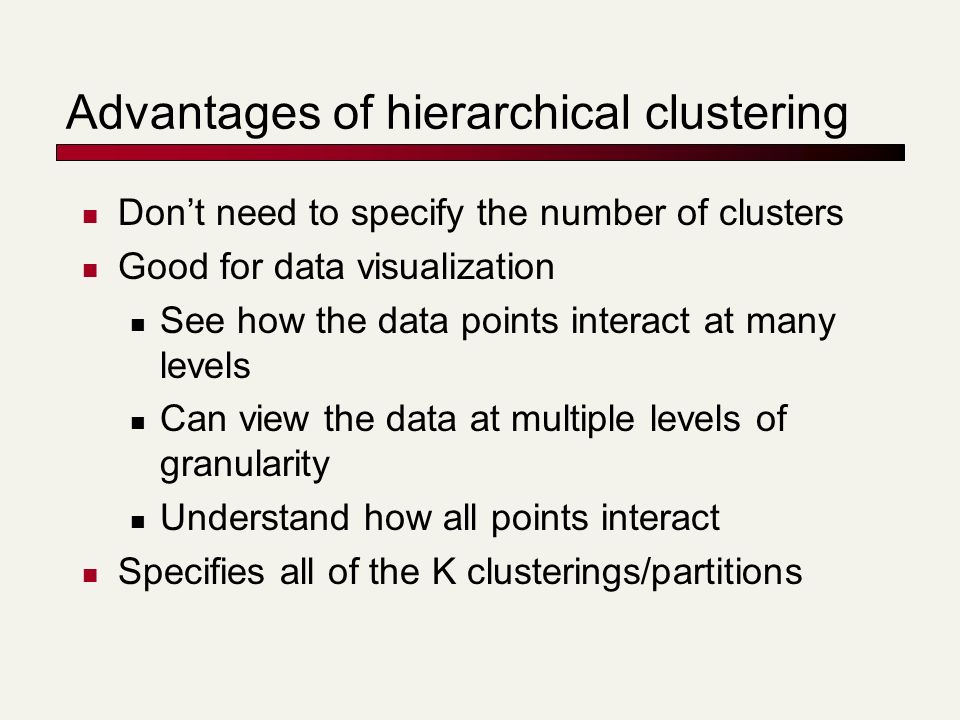 Advantages of hierarchical clustering

- Don’t need to specify the number of clusters
- Good for data visualization
  - See how the data points interact at many levels
  - Can view the data at multiple levels of granularity
  - Understand how all points interact
- Specifies all of the K clusterings/partitions